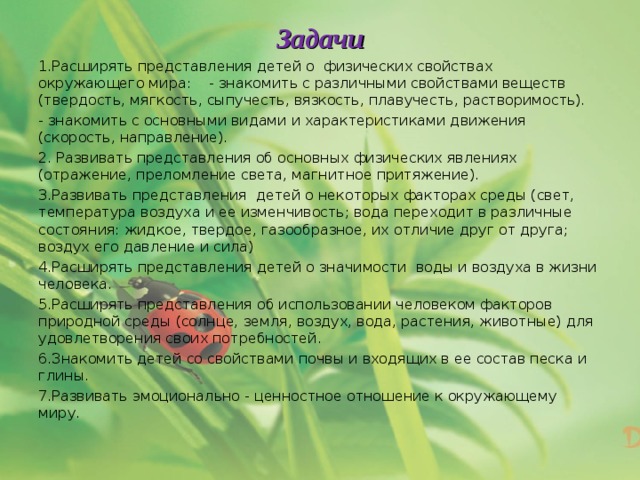 Задачи

1.Расширять представления детей о физических свойствах окружающего мира: - знакомить с различными свойствами веществ (твердость, мягкость, сыпучесть, вязкость, плавучесть, растворимость).

- знакомить с основными видами и характеристиками движения (скорость, направление).

2. Развивать представления об основных физических явлениях (отражение, преломление света, магнитное притяжение).

3.Развивать представления детей о некоторых факторах среды (свет, температура воздуха и ее изменчивость; вода переходит в различные состояния: жидкое, твердое, газообразное, их отличие друг от друга; воздух его давление и сила)

4.Расширять представления детей о значимости воды и воздуха в жизни человека.

5.Расширять представления об использовании человеком факторов природной среды (солнце, земля, воздух, вода, растения, животные) для удовлетворения своих потребностей.

6.Знакомить детей со свойствами почвы и входящих в ее состав песка и глины.

7.Развивать эмоционально - ценностное отношение к окружающему миру.